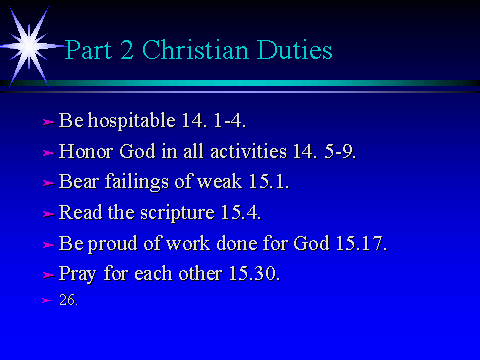 Part 2 Christian Duties

Be hospitable 14. 1-4.

Honor God in all activities 14. 5-9.

Bear failings of weak 15.1.

Read the scripture 15.4.

Be proud of work done for God 15.17.

Pray for each other 15.30.

26.